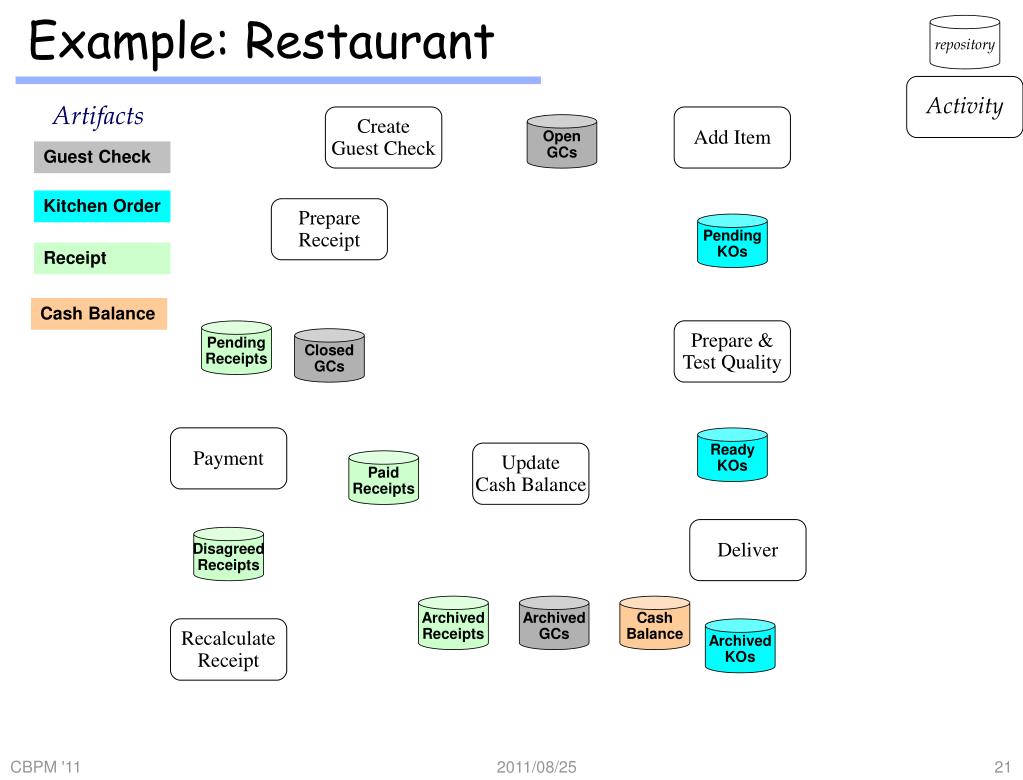 Example: Restaurant

repository

Activity

Artifacts

Guest Check

Kitchen Order

Receipt

Cash Balance

Create Guest Check

Open GCs

Add Item

Prepare Receipt

Pending KOs

Pending Receipts

Closed GCs

Prepare & Test Quality

Payment

Paid Receipts

Update Cash Balance

Ready KOs

Disagreed Receipts

Deliver

Recalculate Receipt

Archived Receipts

Archived GCs

Cash Balance

Archived KOs

CBPM '11

2011/08/25

21